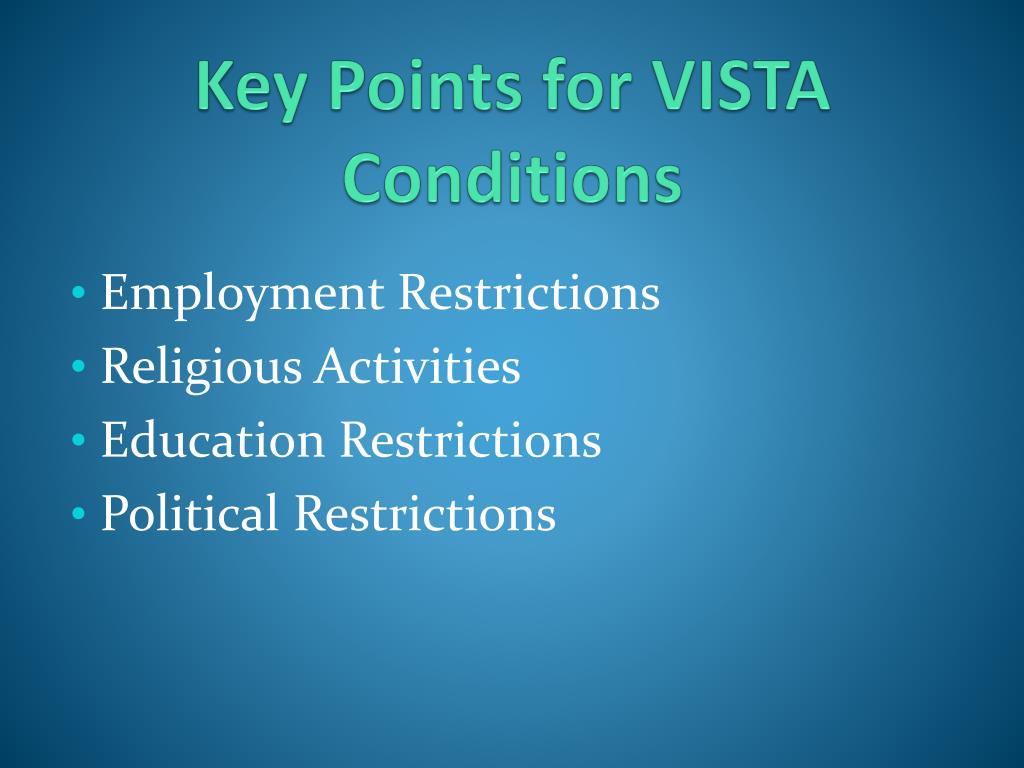 Key Points for VISTA Conditions

• Employment Restrictions
• Religious Activities
• Education Restrictions
• Political Restrictions